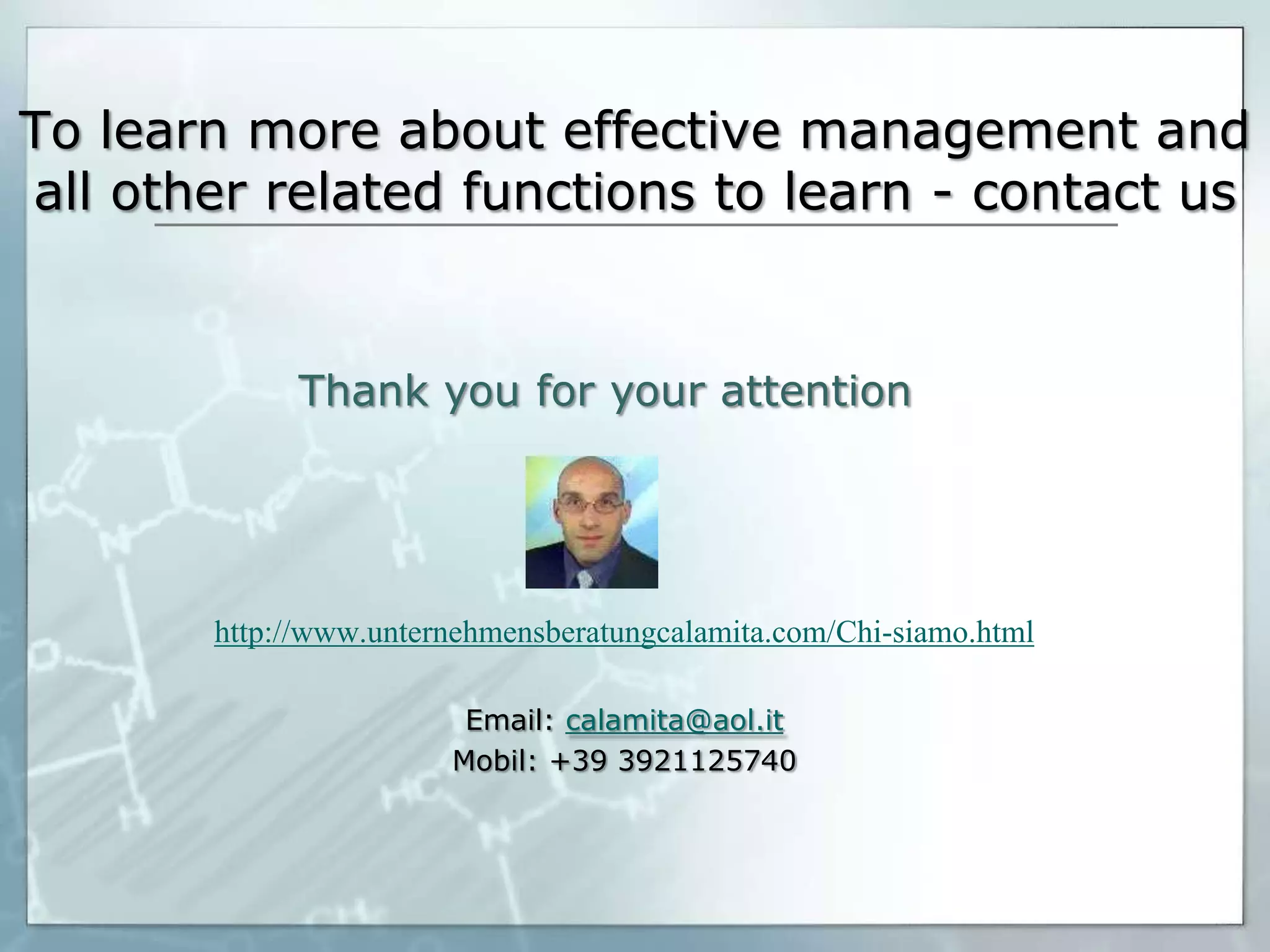 To learn more about effective management and all other related functions to learn - contact us

Thank you for your attention

http://www.unternehmensberatungcalamita.com/Chi-siamo.html

Email: calamita@aol.it
Mobil: +39 3921125740